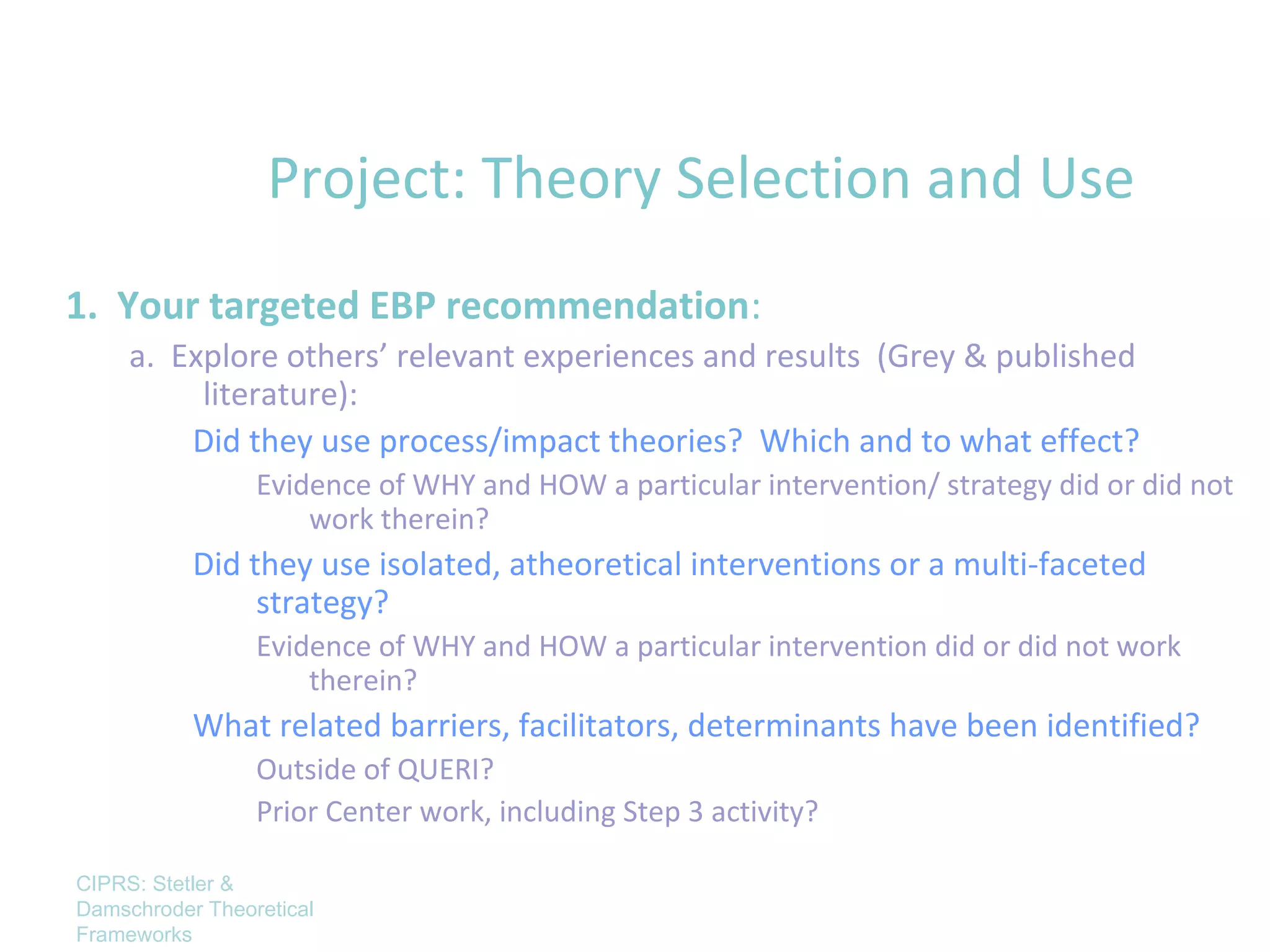 Project: Theory Selection and Use

1. Your targeted EBP recommendation:

a. Explore others' relevant experiences and results (Grey & published literature):

Did they use process/impact theories? Which and to what effect?

Evidence of WHY and HOW a particular intervention/ strategy did or did not work therein?

Did they use isolated, atheoretical interventions or a multi-faceted strategy?

Evidence of WHY and HOW a particular intervention did or did not work therein?

What related barriers, facilitators, determinants have been identified?

Outside of QUERI?

Prior Center work, including Step 3 activity?

CIPRS: Stetler & Damschroder Theoretical Frameworks